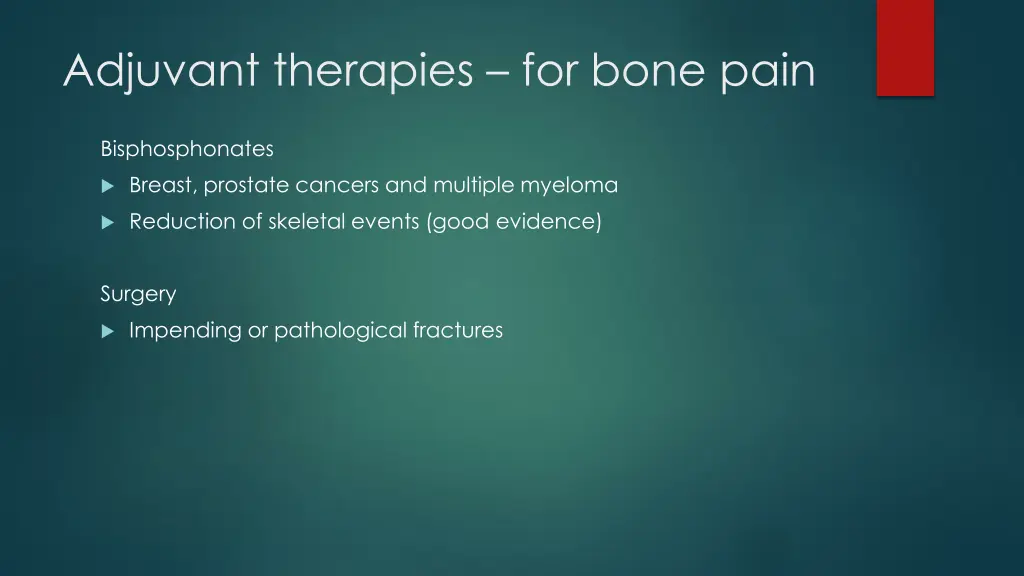 Adjuvant therapies – for bone pain

Bisphosphonates

Breast, prostate cancers and multiple myeloma

Reduction of skeletal events (good evidence)

Surgery

Impending or pathological fractures